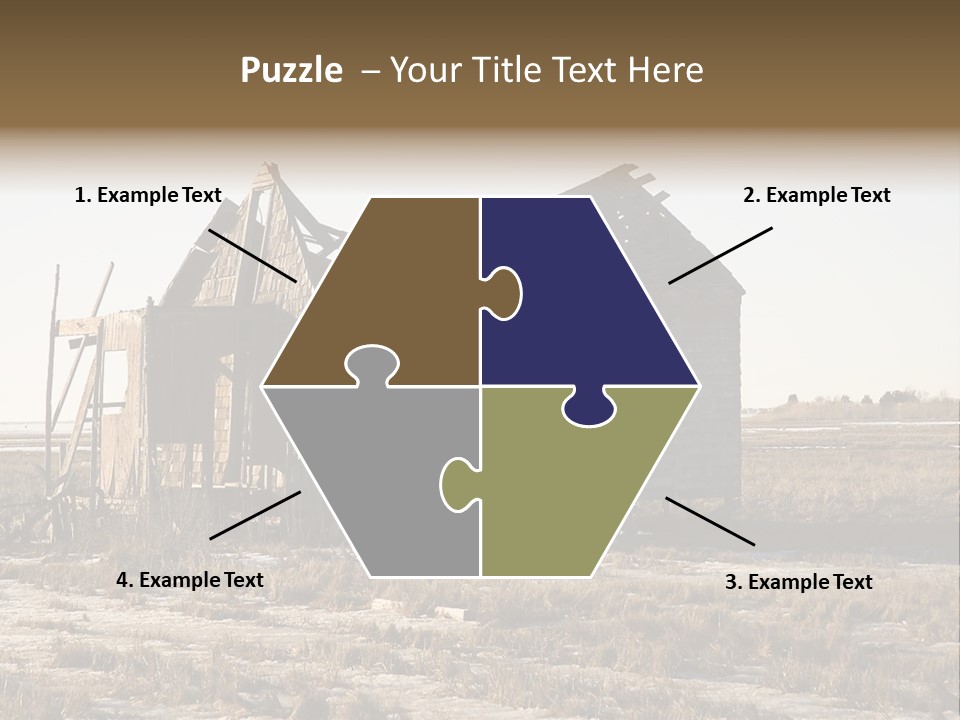 Puzzle – Your Title Text Here

1. Example Text

2. Example Text

4. Example Text

3. Example Text